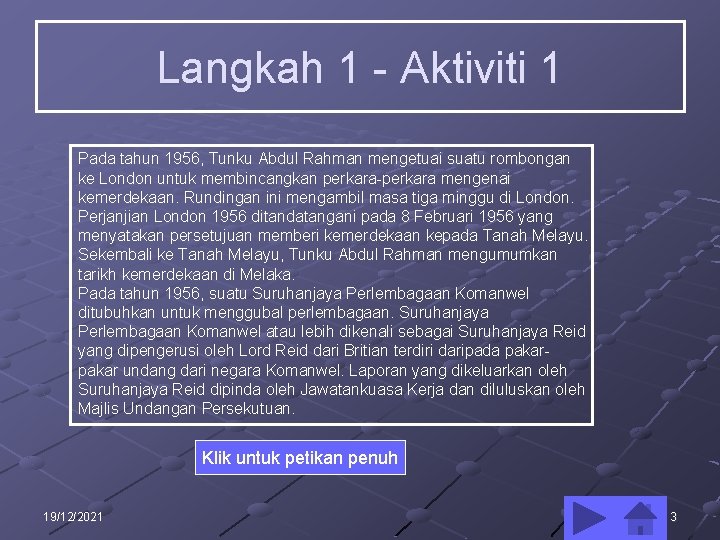 Langkah 1 - Aktiviti 1

Pada tahun 1956, Tunku Abdul Rahman mengetuai suatu rombongan ke London untuk membincangkan perkara-perkara mengenai kemerdekaan. Rundingan ini mengambil masa tiga minggu di London. Perjanjian London 1956 ditandatangani pada 8 Februari 1956 yang menyatakan persetujuan memberi kemerdekaan kepada Tanah Melayu. Sekembali ke Tanah Melayu, Tunku Abdul Rahman mengumumkan tarikh kemerdekaan di Melaka.

Pada tahun 1956, suatu Suruhanjaya Perlembagaan Komanwel ditubuhkan untuk menggubal perlembagaan. Suruhanjaya Perlembagaan Komanwel atau lebih dikenali sebagai Suruhanjaya Reid yang dipengerusi oleh Lord Reid dari Britian terdiri daripada pakar-pakar undang dari negara Komanwel. Laporan yang dikeluarkan oleh Suruhanjaya Reid dipinda oleh Jawatankuasa Kerja dan diluluskan oleh Majlis Undangan Persekutuan.

Klik untuk petikan penuh

19/12/2021

3